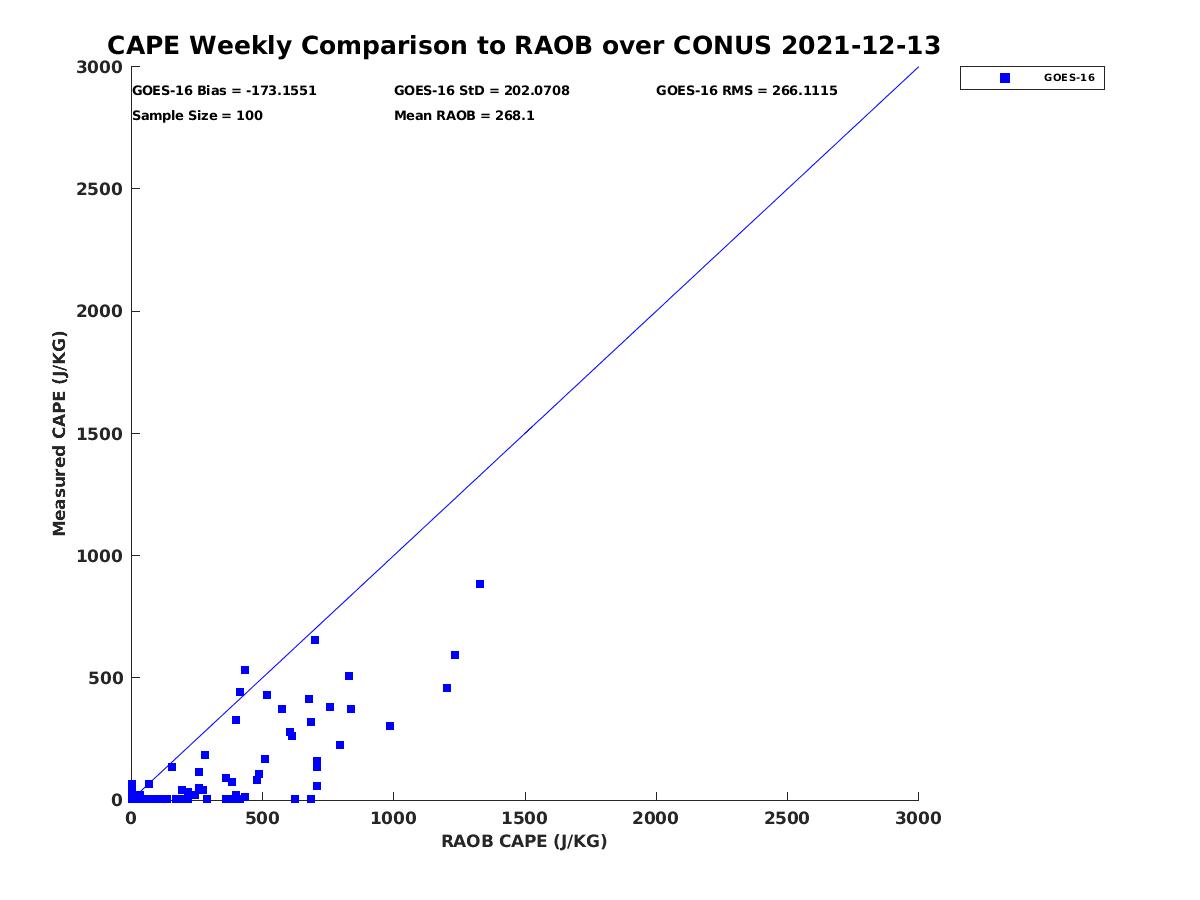 CAPE Weekly Comparison to RAOB over CONUS 2021-12-13

GOES-16 Bias = -173.1551
GOES-16 StD = 202.0708
GOES-16 RMS = 266.1115
Sample Size = 100
Mean RAOB = 268.1

GOES-16

Measured CAPE (J/KG)

3000
2500
2000
1500
1000
500
0

0
500
1000
1500
2000
2500
3000

RAOB CAPE (J/KG)